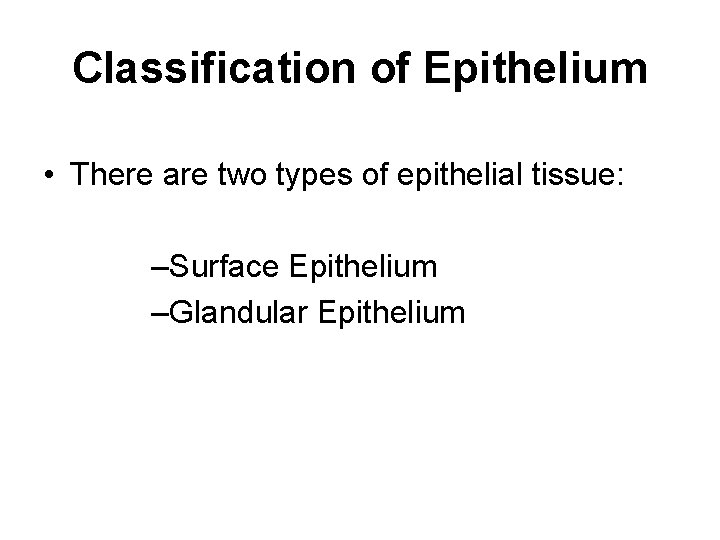 Classification of Epithelium

• There are two types of epithelial tissue:

–Surface Epithelium
–Glandular Epithelium